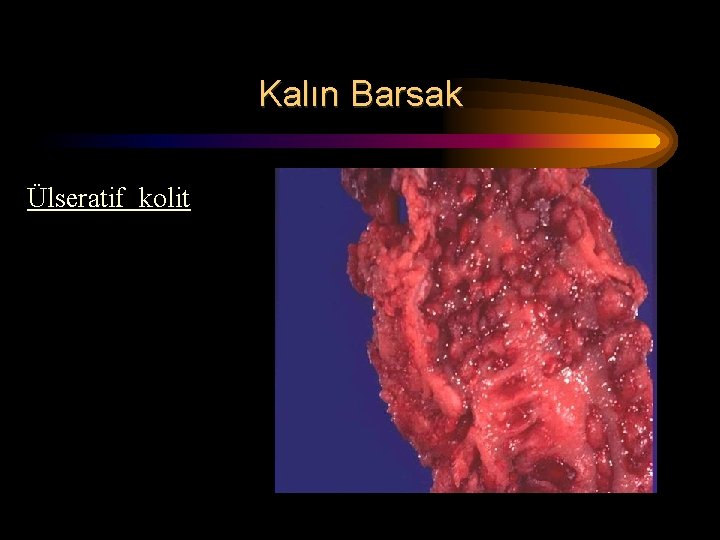 Kalın Barsak

Ülseratif kolit